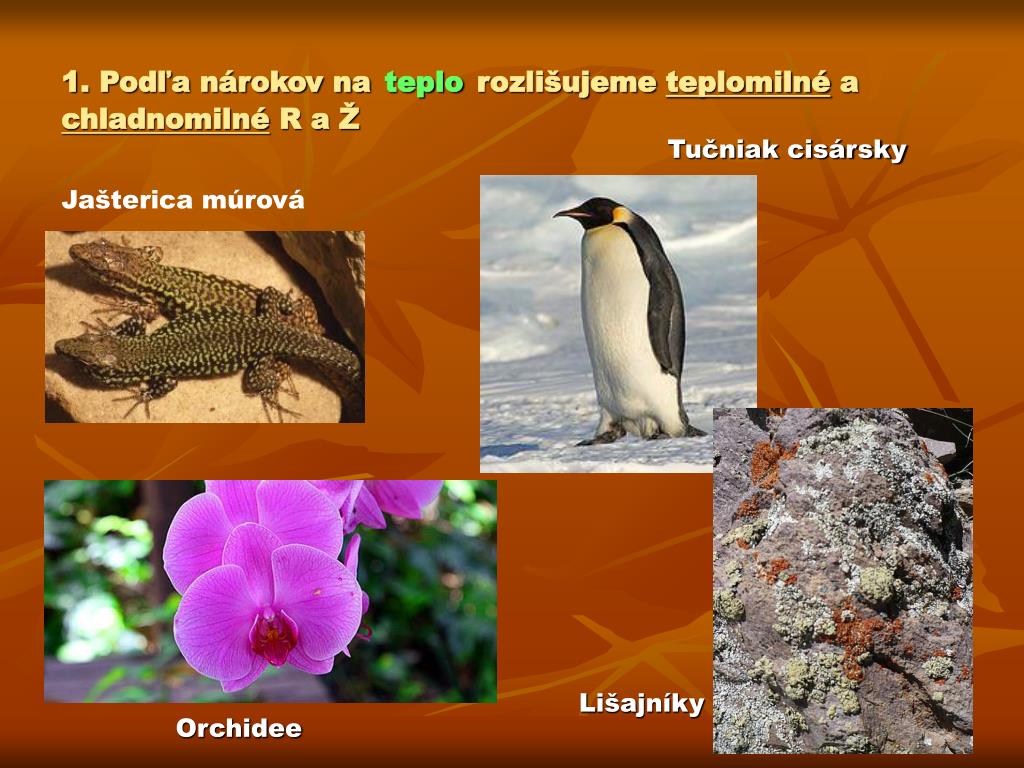 1. Podľa nárokov na teplo rozlišujeme teplomilné a chladnomilné R a Ž

Tučniak cisársky

Jašterica múrová

Lišajníky

Orchidee